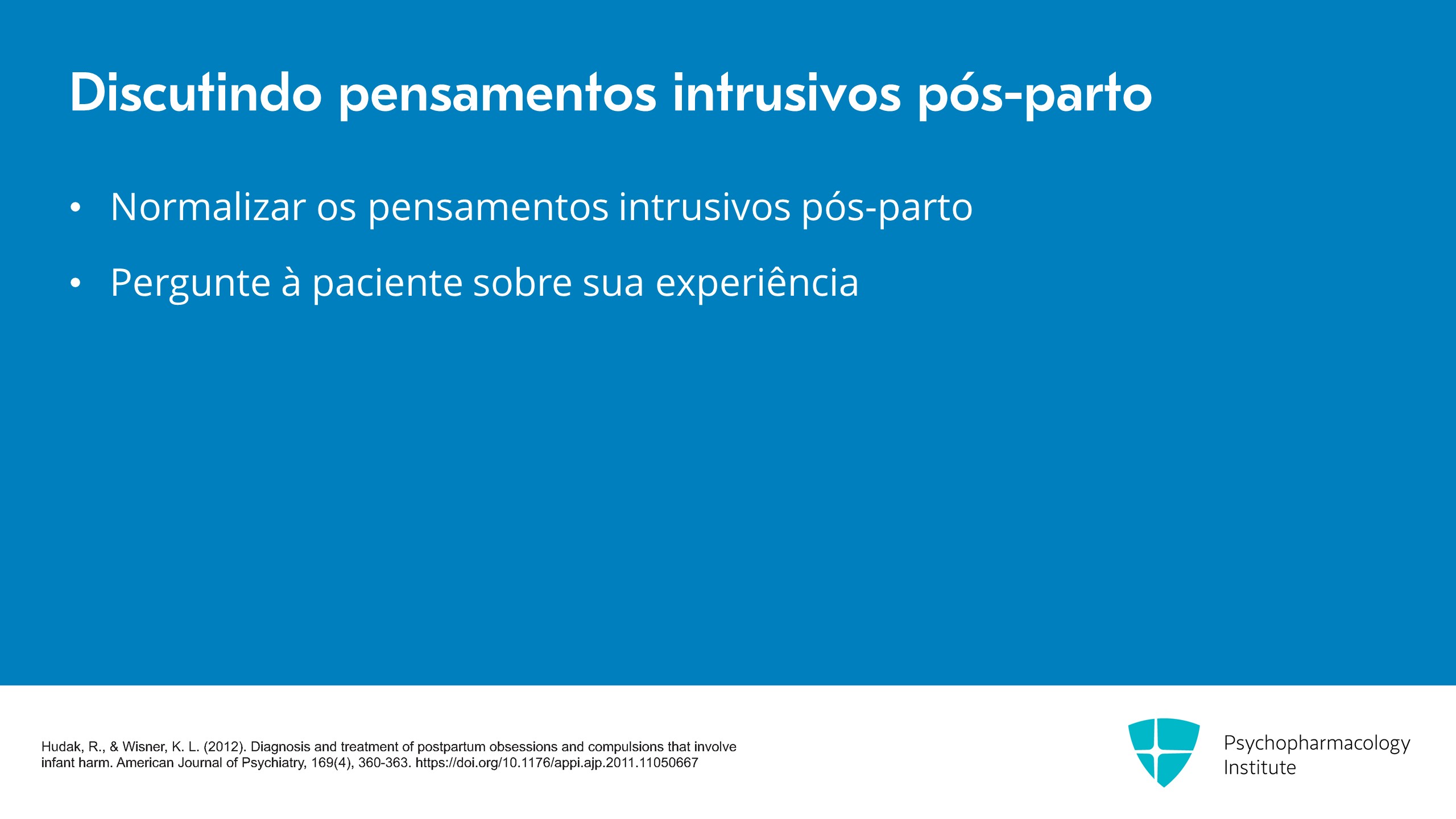 Discutindo pensamentos intrusivos pós-parto

• Normalizar os pensamentos intrusivos pós-parto
• Pergunte à paciente sobre sua experiência

Hudak, R., & Wisner, K. L. (2012). Diagnosis and treatment of postpartum obsessions and compulsions that involve infant harm. American Journal of Psychiatry, 169(4), 360-363. https://doi.org/10.1176/appi.ajp.2011.11050667

Psychopharmacology Institute